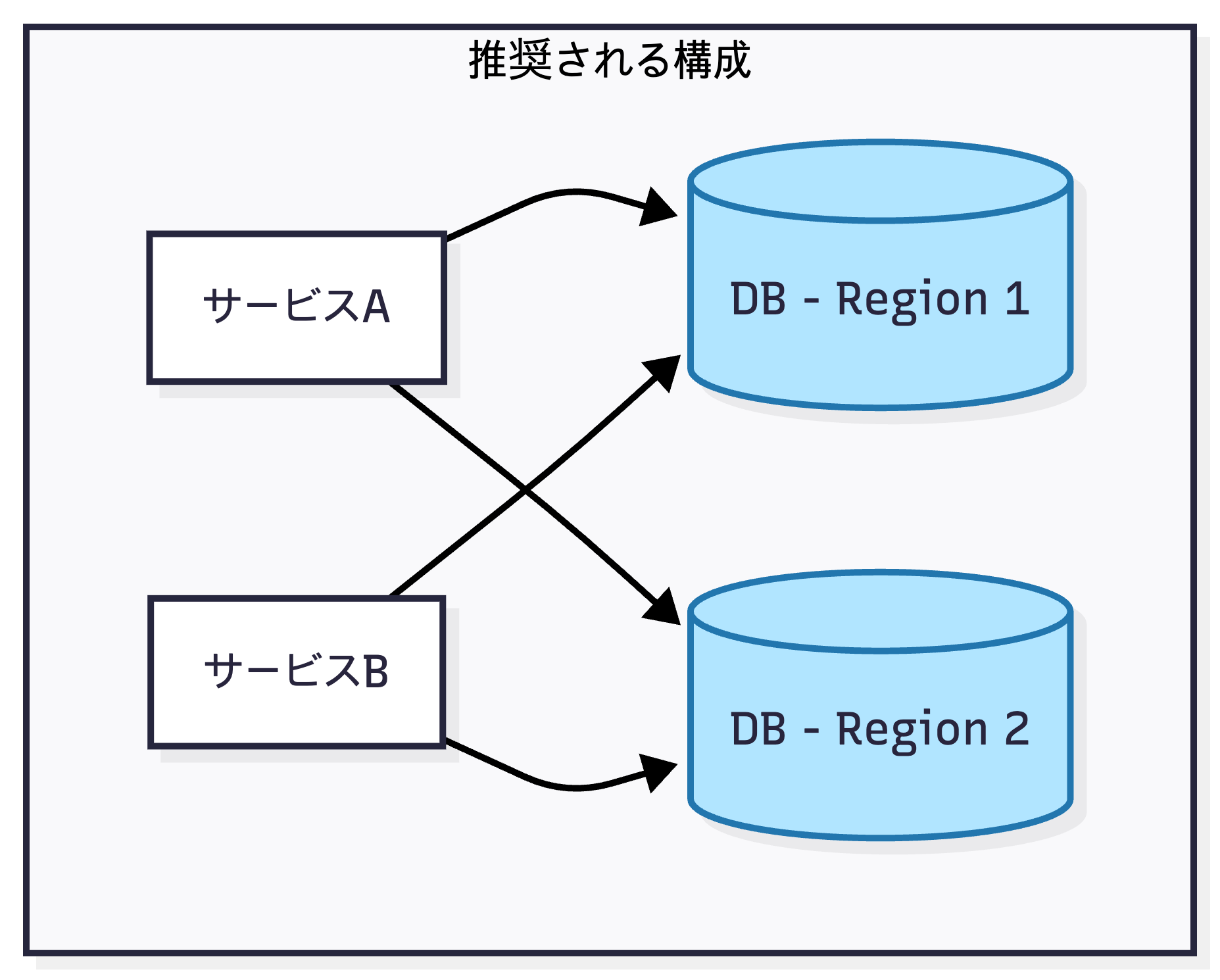 推奨される構成

サービスA

DB - Region 1

サービスB

DB - Region 2